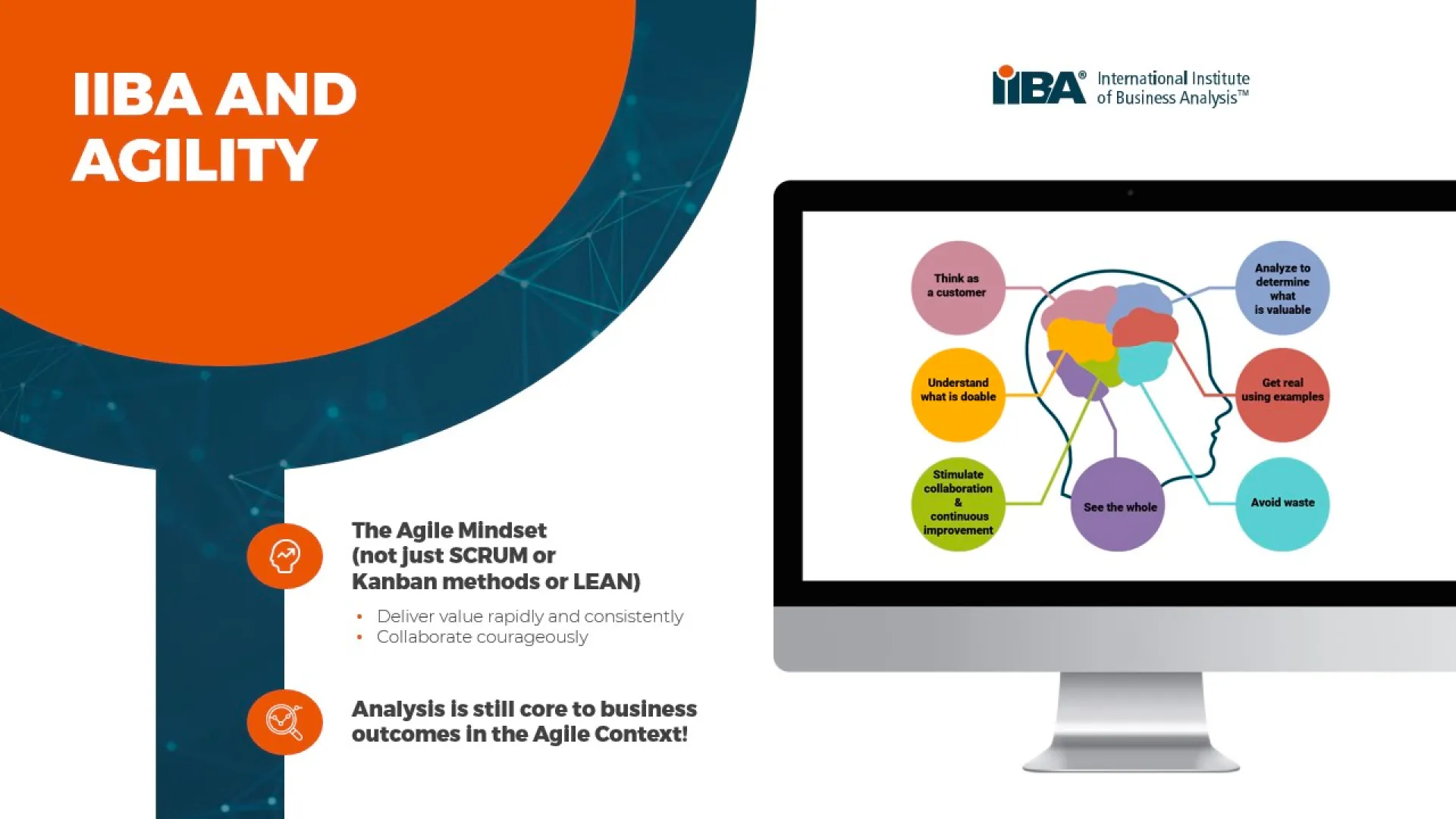 IIBA AND AGILITY

IIBA® International Institute of Business Analysis™

Think as a customer

Understand what is doable

Stimulate collaboration & continuous improvement

See the whole

Analyze to determine what is valuable

Get real using examples

Avoid waste

The Agile Mindset (not just SCRUM or Kanban methods or LEAN)

• Deliver value rapidly and consistently
• Collaborate courageously

Analysis is still core to business outcomes in the Agile Context!